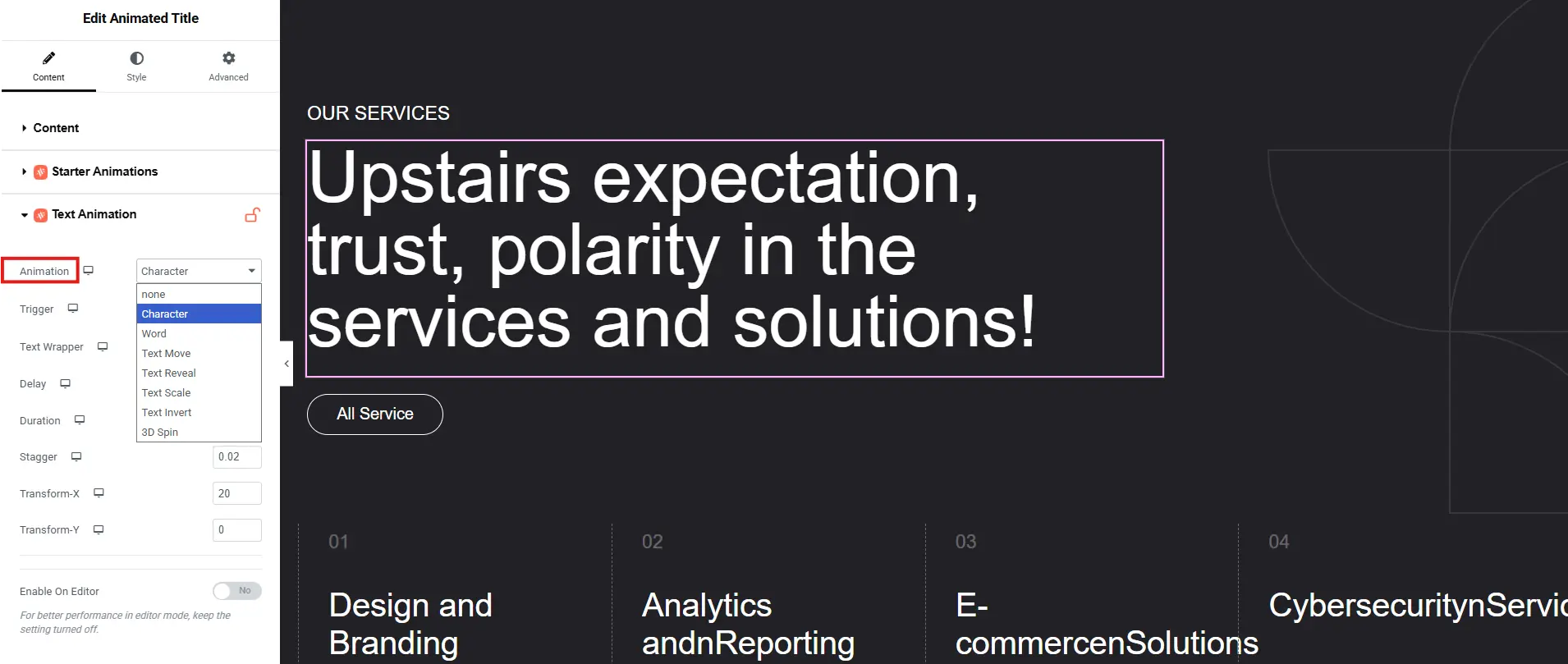 Edit Animated Title

Content Style Advanced

Content

Starter Animations

Text Animation

Animation Character

none
Character
Word
Text Move
Text Reveal
Text Scale
Text Invert
3D Spin

Trigger

Text Wrapper

Delay

Duration

Stagger 0.02

Transform-X 20

Transform-Y 0

Enable On Editor No

For better performance in editor mode, keep the setting turned off.

OUR SERVICES

Upstairs expectation, trust, polarity in the services and solutions!

All Service

01

Design and Branding

02

Analytics andnReporting

03

E-commercenSolutions

04

CybersecuritynServic